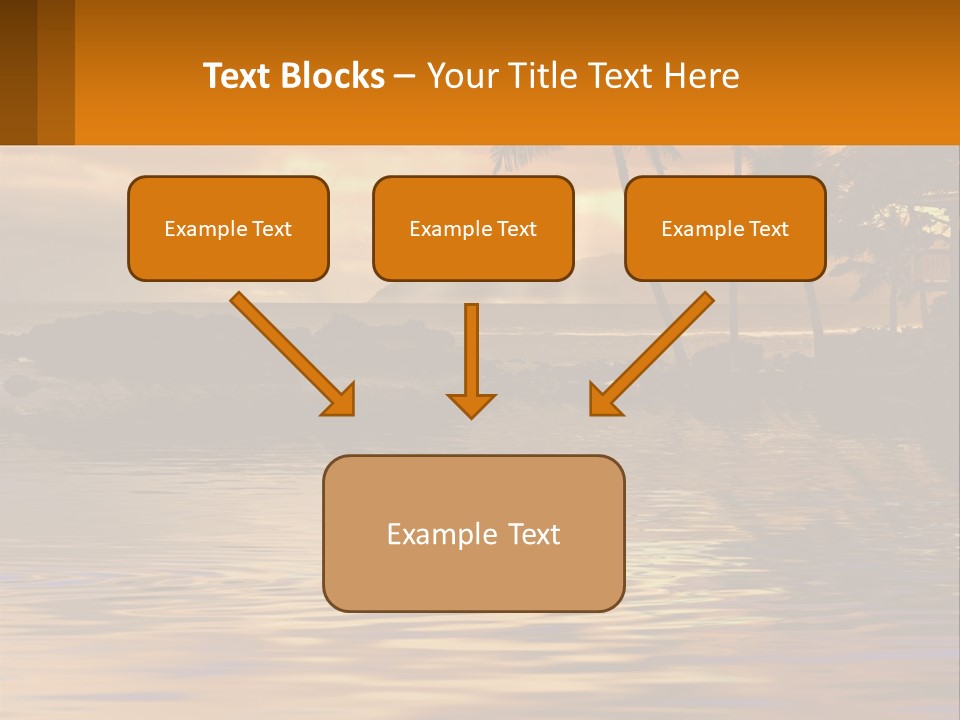 Text Blocks – Your Title Text Here

Example Text

Example Text

Example Text

Example Text